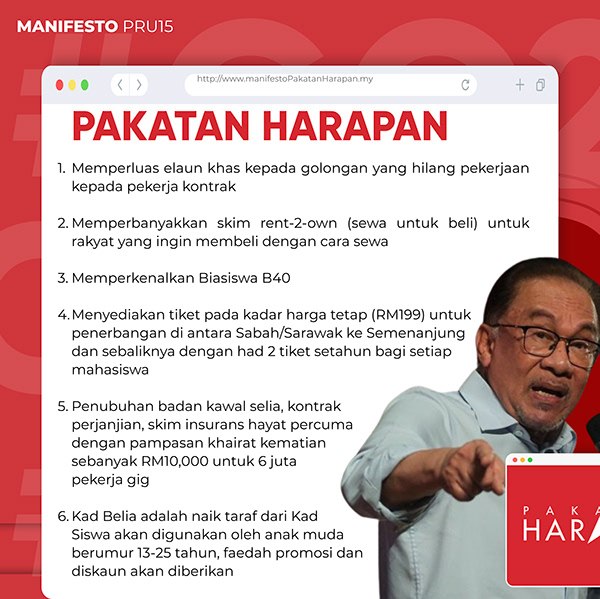 MANIFESTO PRU15

http://www.manifestoPakatanHarapan.my

PAKATAN HARAPAN

1. Memperluas elaun khas kepada golongan yang hilang pekerjaan kepada pekerja kontrak

2. Memperbanyakkan skim rent-2-own (sewa untuk beli) untuk rakyat yang ingin membeli dengan cara sewa

3. Memperkenalkan Biasiswa B40

4. Menyediakan tiket pada kadar harga tetap (RM199) untuk penerbangan di antara Sabah/Sarawak ke Semenanjung dan sebaliknya dengan had 2 tiket setahun bagi setiap mahasiswa

5. Penubuhan badan kawal selia, kontrak perjanjian, skim insurans hayat percuma dengan pampasan khairat kematian sebanyak RM10,000 untuk 6 juta pekerja gig

6. Kad Belia adalah naik taraf dari Kad Siswa akan digunakan oleh anak muda berumur 13-25 tahun, faedah promosi dan diskaun akan diberikan

PAKA
HARA